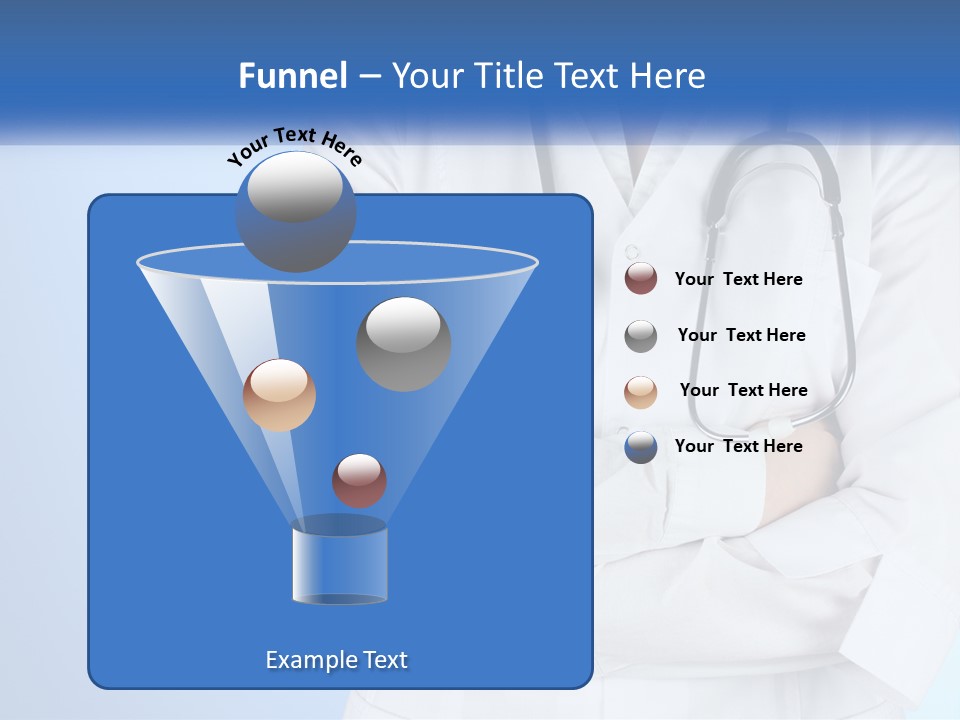 Funnel – Your Title Text Here

Your Text Here

Your Text Here

Your Text Here

Your Text Here

Your Text Here

Example Text